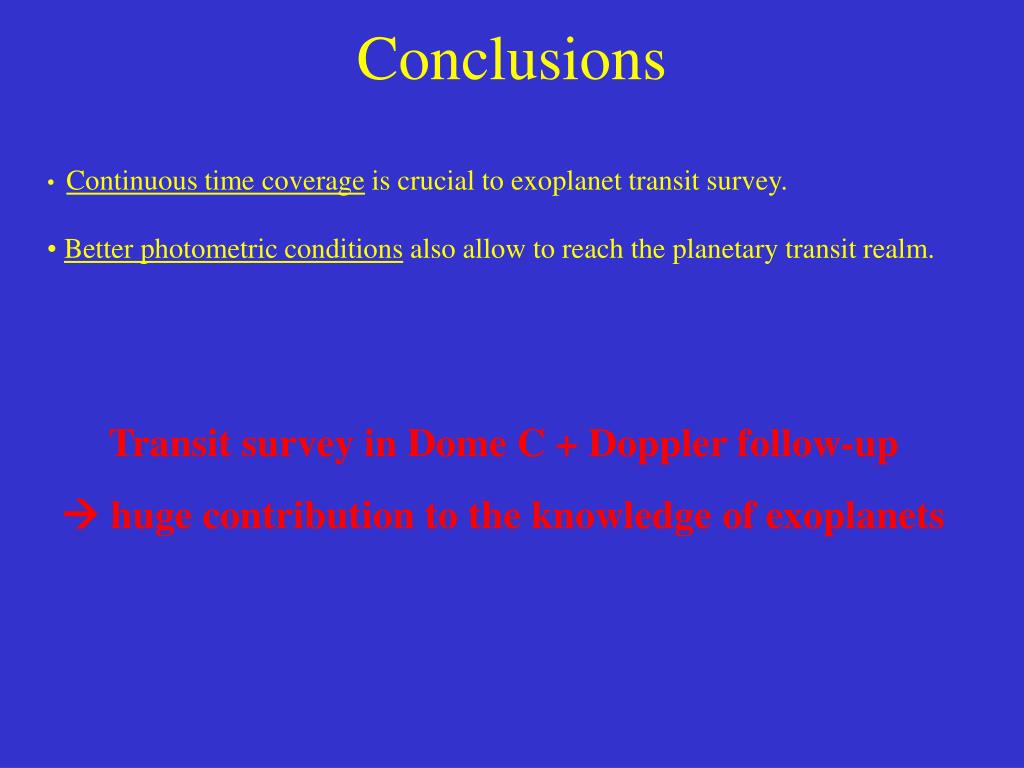 Conclusions

• Continuous time coverage is crucial to exoplanet transit survey.

• Better photometric conditions also allow to reach the planetary transit realm.

Transit survey in Dome C + Doppler follow-up

→ huge contribution to the knowledge of exoplanets